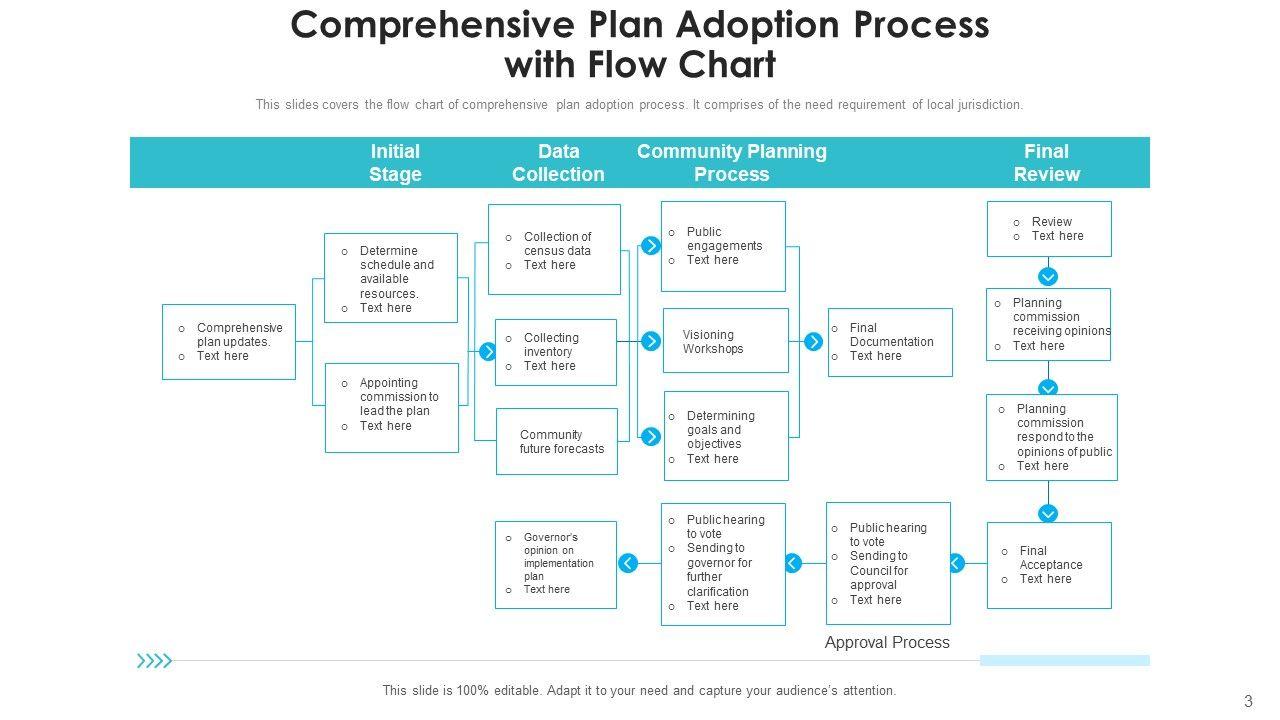 Comprehensive Plan Adoption Process with Flow Chart

This slides covers the flow chart of comprehensive plan adoption process. It comprises of the need requirement of local jurisdiction.

Initial Stage

Data Collection

Community Planning Process

Final Review

o Comprehensive plan updates.
o Text here

o Determine schedule and available resources.
o Text here

o Appointing commission to lead the plan
o Text here

o Collection of census data
o Text here

o Collecting inventory
o Text here

Community future forecasts

o Public engagements
o Text here

Visioning Workshops

o Determining goals and objectives
o Text here

o Final Documentation
o Text here

o Review
o Text here

o Planning commission receiving opinions
o Text here

o Planning commission respond to the opinions of public
o Text here

o Final Acceptance
o Text here

o Public hearing to vote
o Sending to Council for approval
o Text here

o Public hearing to vote
o Sending to governor for further clarification
o Text here

o Governor's opinion on implementation plan
o Text here

Approval Process

This slide is 100% editable. Adapt it to your need and capture your audience's attention.

3